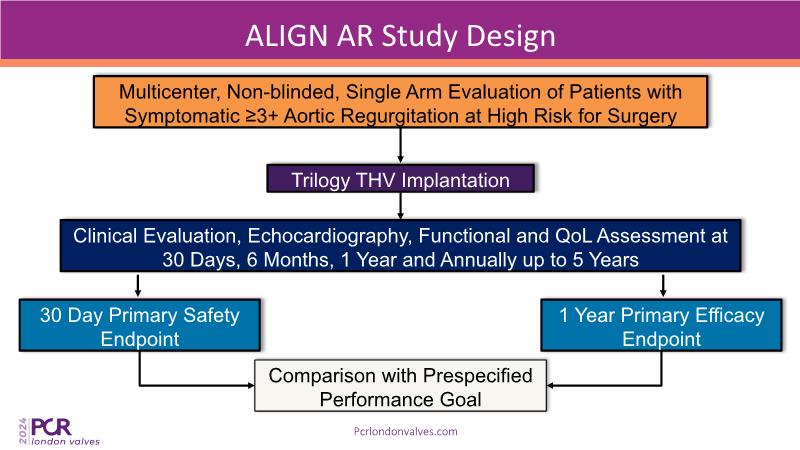 ALIGN AR Study Design

Multicenter, Non-blinded, Single Arm Evaluation of Patients with Symptomatic ≥3+ Aortic Regurgitation at High Risk for Surgery

Trilogy THV Implantation

Clinical Evaluation, Echocardiography, Functional and QoL Assessment at 30 Days, 6 Months, 1 Year and Annually up to 5 Years

30 Day Primary Safety Endpoint

1 Year Primary Efficacy Endpoint

Comparison with Prespecified Performance Goal

2024 PCR london valves

Pcrlondonvalves.com